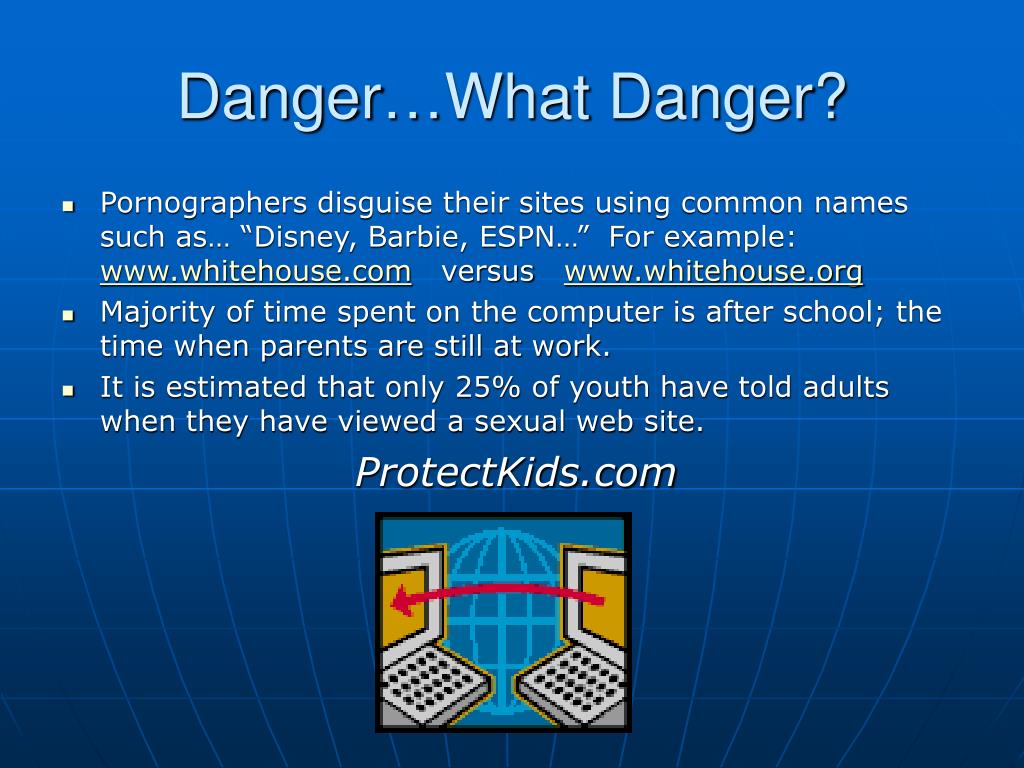 Danger…What Danger?

- Pornographers disguise their sites using common names such as… “Disney, Barbie, ESPN…” For example: www.whitehouse.com versus www.whitehouse.org
- Majority of time spent on the computer is after school; the time when parents are still at work.
- It is estimated that only 25% of youth have told adults when they have viewed a sexual web site.

ProtectKids.com